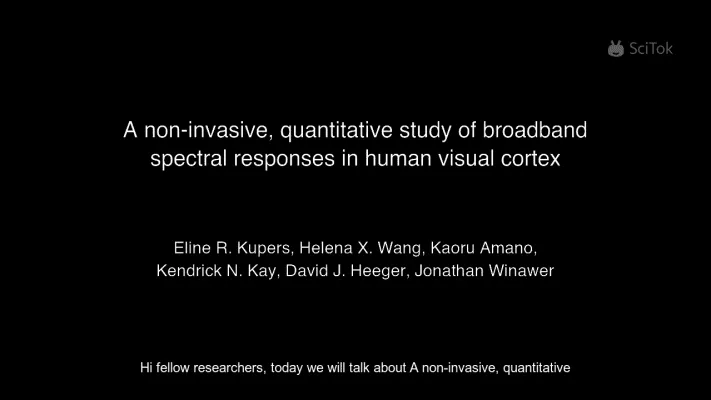 SciTok

A non-invasive, quantitative study of broadband spectral responses in human visual cortex

Eline R. Kupers, Helena X. Wang, Kaoru Amano, Kendrick N. Kay, David J. Heeger, Jonathan Winawer

Hi fellow researchers, today we will talk about A non-invasive, quantitative